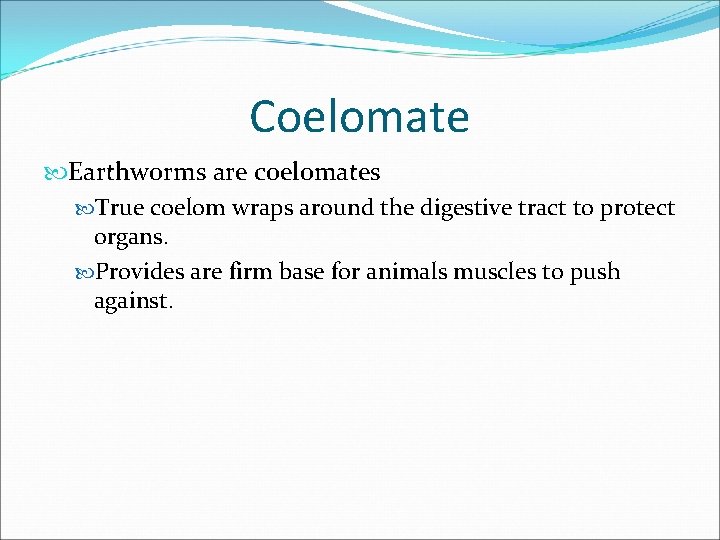 Coelomate

Earthworms are coelomates

True coelom wraps around the digestive tract to protect organs.

Provides are firm base for animals muscles to push against.